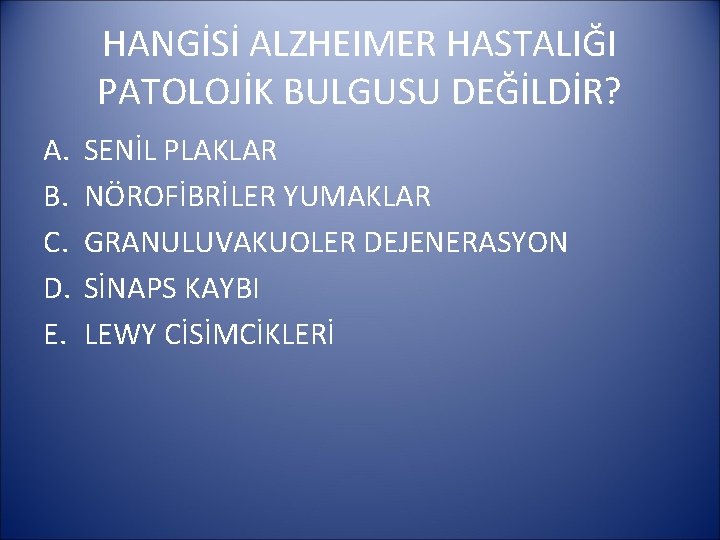 HANGİSİ ALZHEIMER HASTALIĞI PATOLOJİK BULGUSU DEĞİLDİR?

A. SENİL PLAKLAR
B. NÖROFİBRİLER YUMAKLAR
C. GRANULUVAKUOLER DEJENERASYON
D. SİNAPS KAYBI
E. LEWY CİSİMCİKLERİ